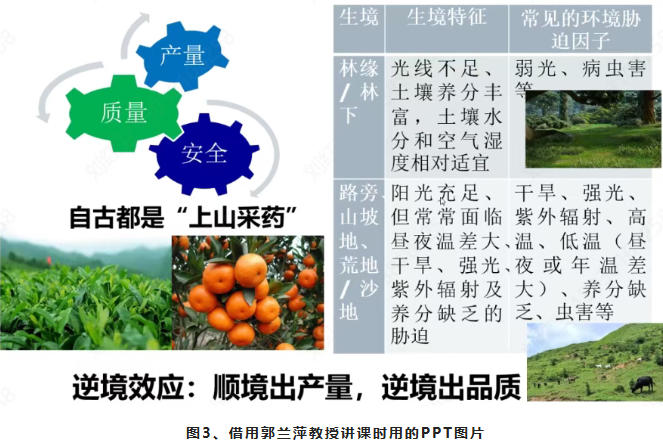 产量

质量

安全

自古都是“上山采药”

| 生境 | 生境特征 | 常见的环境胁迫因子 |
|---|---|---|
| 林缘/林下 | 光线不足、土壤养分丰富，土壤水分和空气湿度相对适宜 | 弱光、病虫害等 |
| 路旁、山坡地、荒地/沙地 | 阳光充足、但常常面临昼夜温差大、干旱、强光、紫外辐射及养分缺乏的胁迫 | 干旱、强光、紫外辐射、高温、低温（昼夜或年温差大）、养分缺乏、虫害等 |

逆境效应：顺境出产量，逆境出品质

图3、借用郭兰萍教授讲课时用的PPT图片